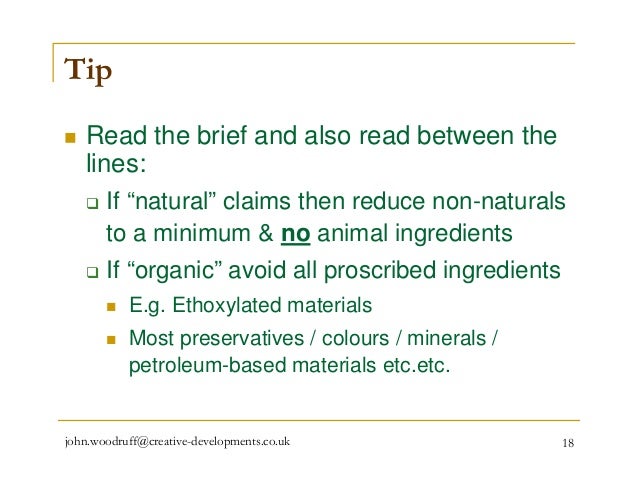 Tip

Read the brief and also read between the lines:

If “natural” claims then reduce non-naturals to a minimum & no animal ingredients

If “organic” avoid all proscribed ingredients

E.g. Ethoxylated materials

Most preservatives / colours / minerals / petroleum-based materials etc.etc.

john.woodruff@creative-developments.co.uk

18